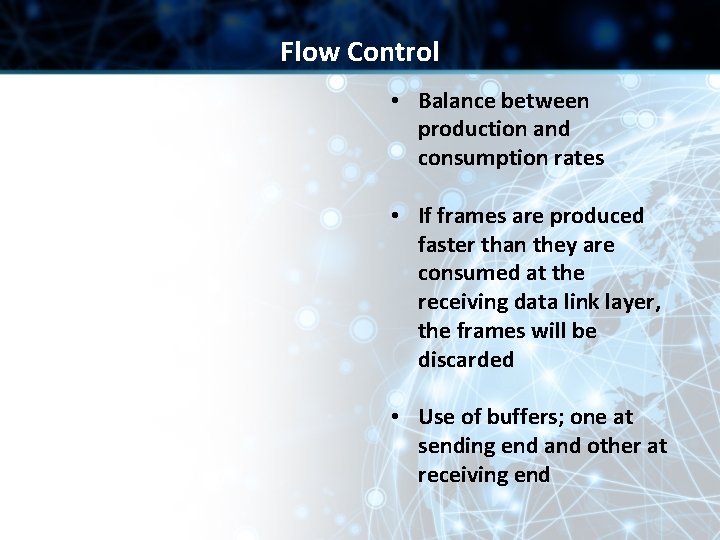 Flow Control

• Balance between production and consumption rates

• If frames are produced faster than they are consumed at the receiving data link layer, the frames will be discarded

• Use of buffers; one at sending end and other at receiving end